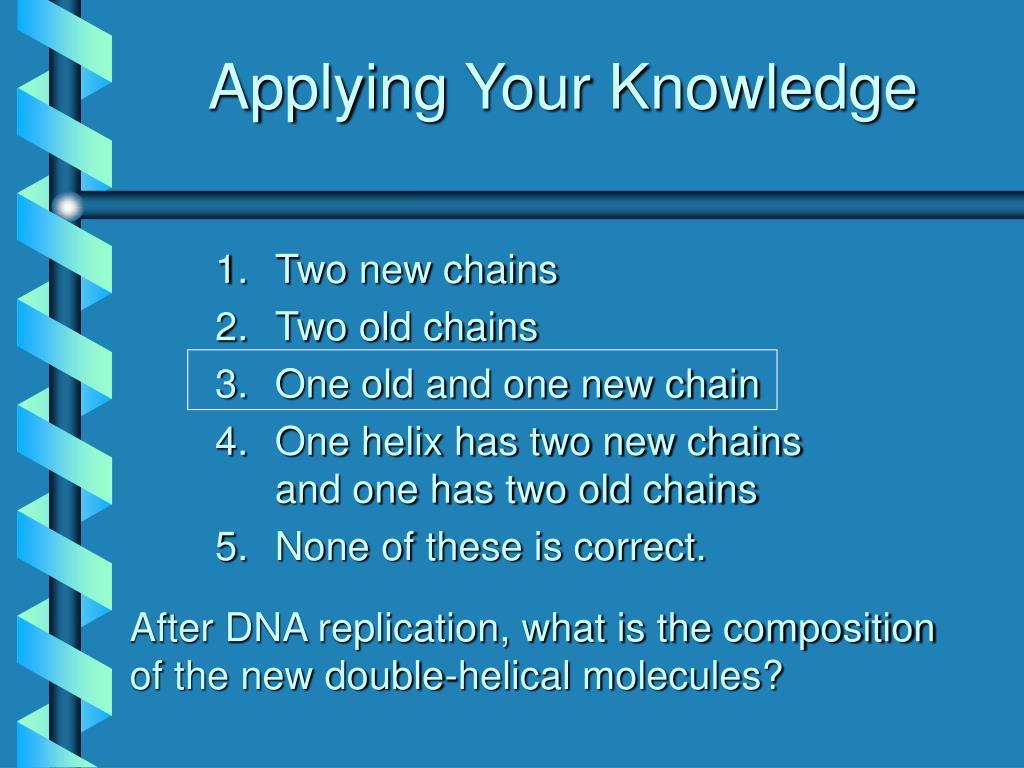 Applying Your Knowledge

1. Two new chains
2. Two old chains
3. One old and one new chain
4. One helix has two new chains and one has two old chains
5. None of these is correct.

After DNA replication, what is the composition of the new double-helical molecules?